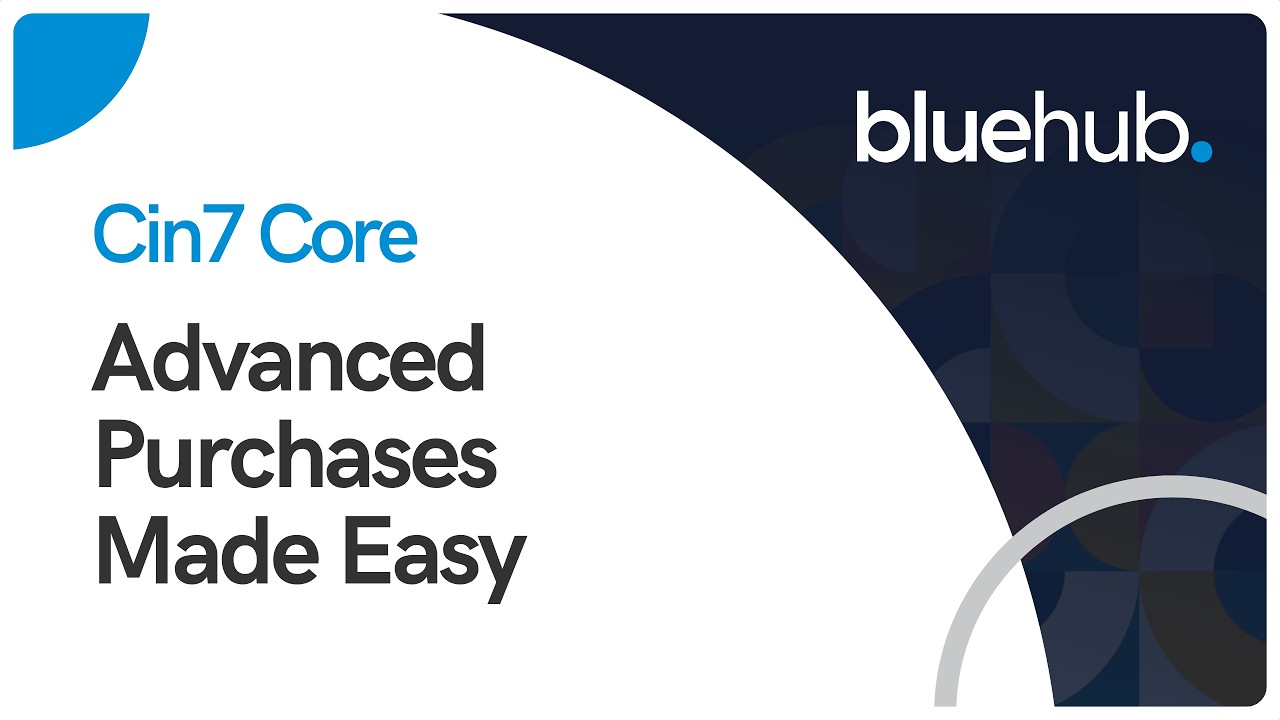 bluehub.

Cin7 Core

Advanced Purchases Made Easy